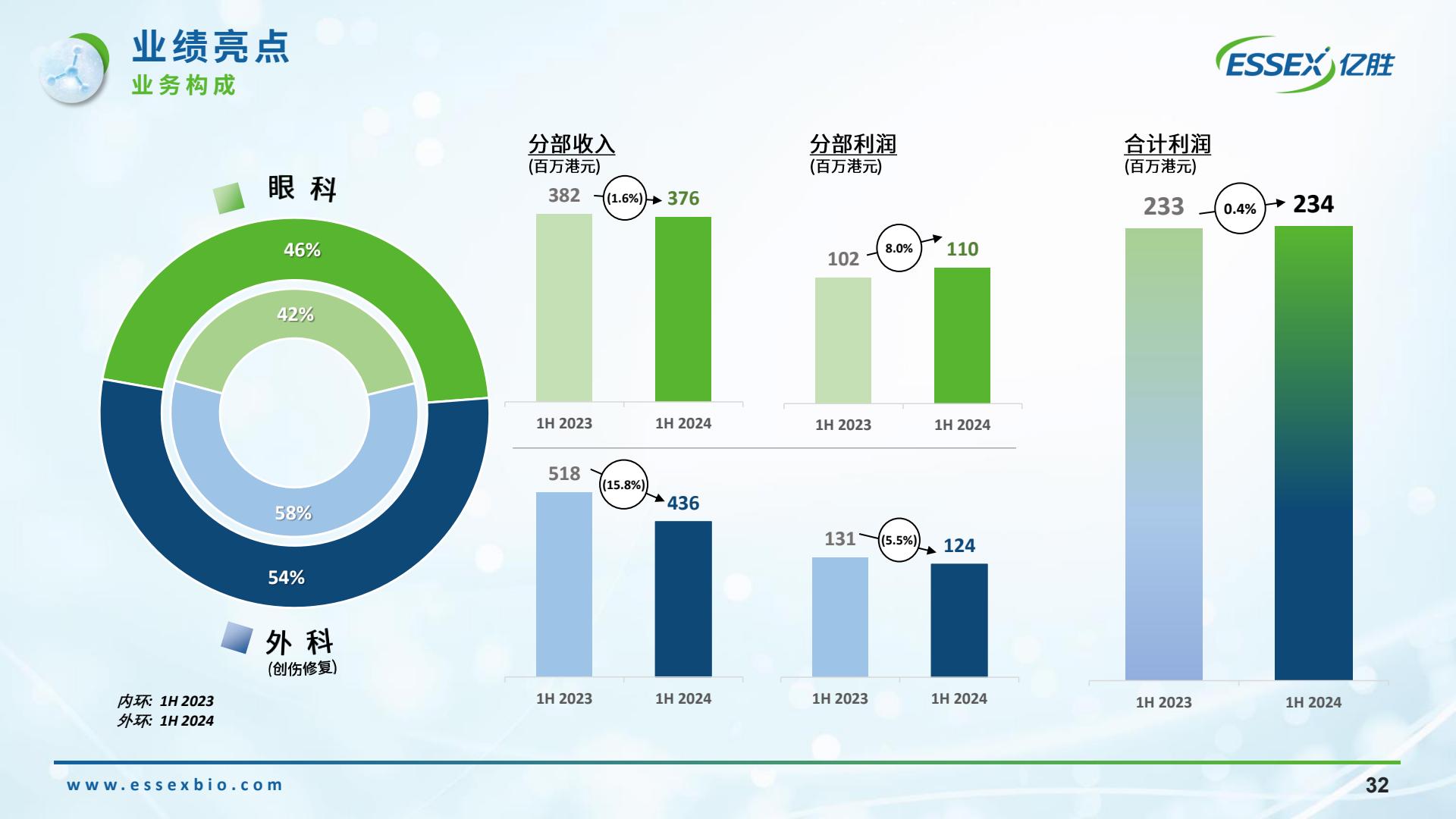 业绩亮点
业务构成

ESSEX 亿胜

眼 科

46%

42%

58%

54%

外 科
(创伤修复)

内环: 1H 2023
外环: 1H 2024

分部收入
(百万港元)

382 (1.6%) 376

1H 2023 1H 2024

518 (15.8%) 436

1H 2023 1H 2024

分部利润
(百万港元)

102 8.0% 110

1H 2023 1H 2024

131 (5.5%) 124

1H 2023 1H 2024

合计利润
(百万港元)

233 0.4% 234

1H 2023 1H 2024

www.essexbio.com

32